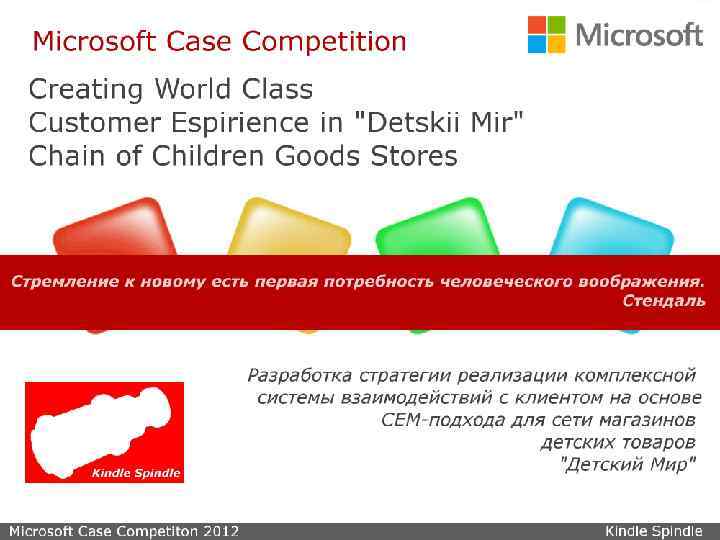 Microsoft Case Competition

Microsoft

Creating World Class Customer Espirience in "Detskii Mir" Chain of Children Goods Stores

Стремление к новому есть первая потребность человеческого воображения.
Стендаль

Kindle Spindle

Разработка стратегии реализации комплексной системы взаимодействий с клиентом на основе CEM-подхода для сети магазинов детских товаров "Детский Мир"

Microsoft Case Competiton 2012

Kindle Spindle